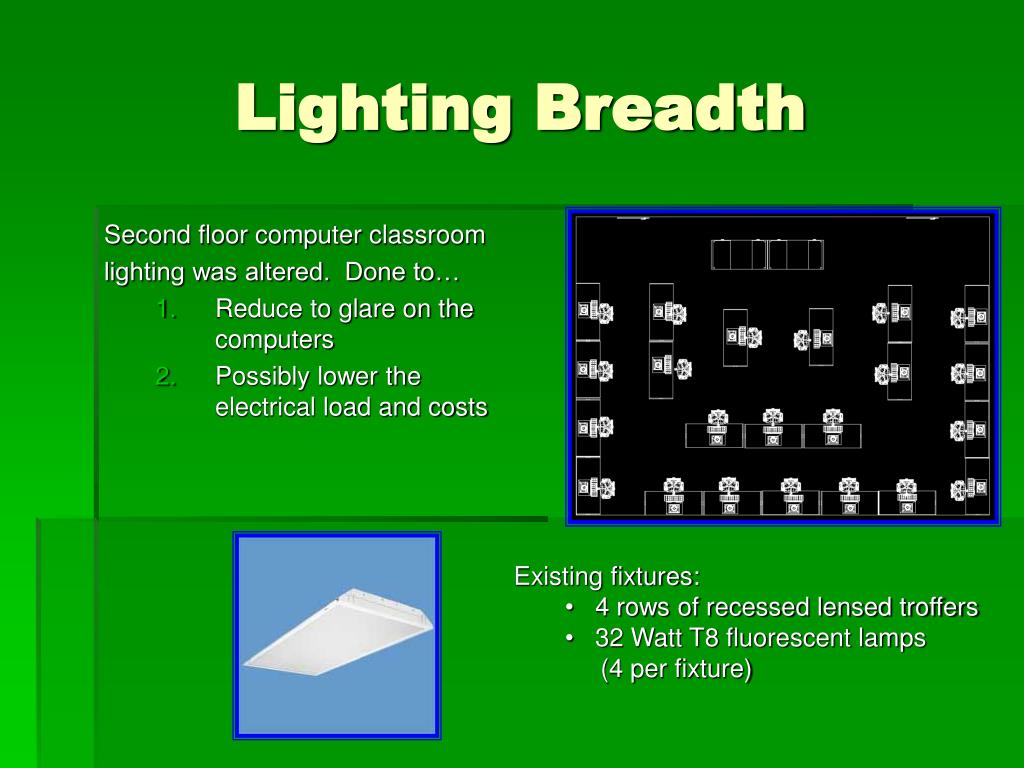 Lighting Breadth

Second floor computer classroom lighting was altered. Done to…

1. Reduce to glare on the computers
2. Possibly lower the electrical load and costs

Existing fixtures:
• 4 rows of recessed lensed troffers
• 32 Watt T8 fluorescent lamps (4 per fixture)